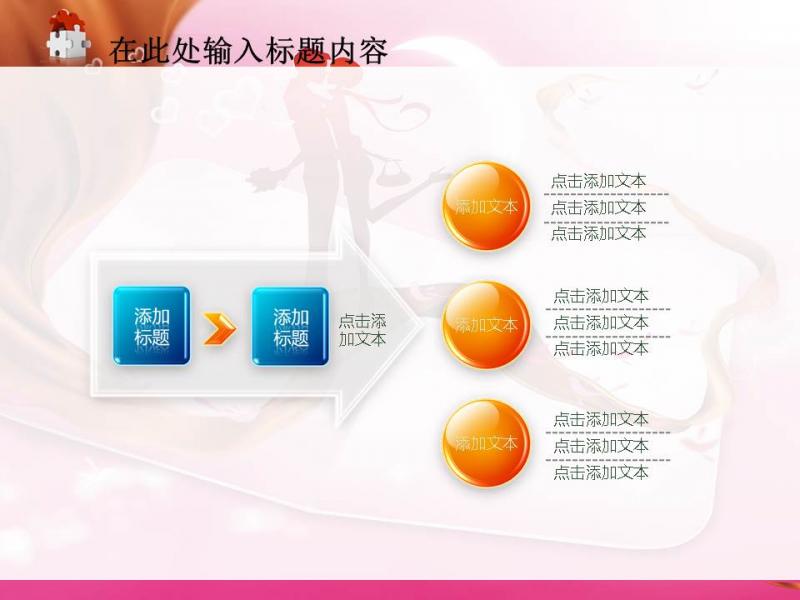 在此处输入标题内容

添加标题

添加标题

点击添加文本

添加文本

点击添加文本
点击添加文本
点击添加文本

添加文本

点击添加文本
点击添加文本
点击添加文本

添加文本

点击添加文本
点击添加文本
点击添加文本